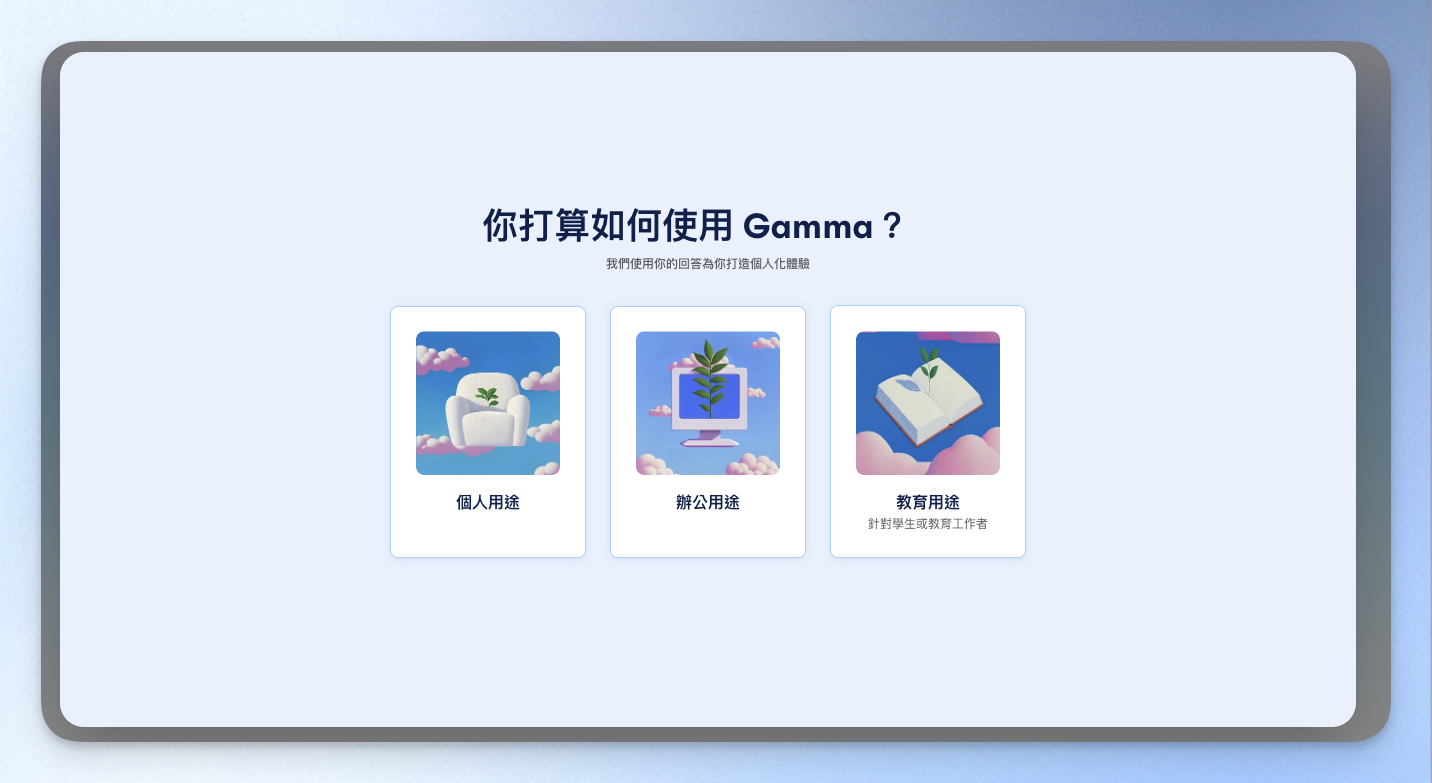 你打算如何使用 Gamma？

我們使用你的回答為你打造個人化體驗

個人用途

辦公用途

教育用途
針對學生或教育工作者